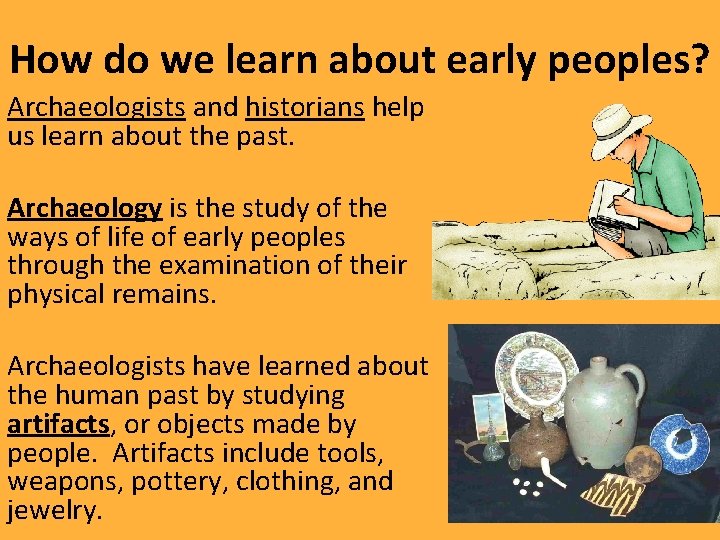 How do we learn about early peoples?

Archaeologists and historians help us learn about the past.

Archaeology is the study of the ways of life of early peoples through the examination of their physical remains.

Archaeologists have learned about the human past by studying artifacts, or objects made by people. Artifacts include tools, weapons, pottery, clothing, and jewelry.